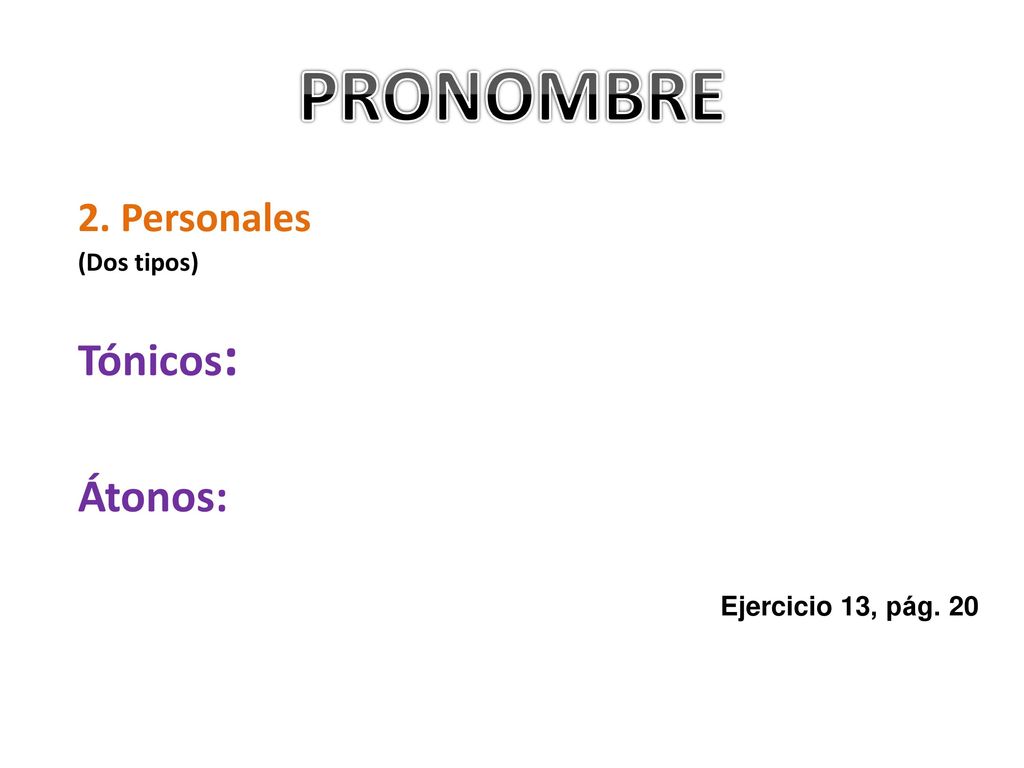 PRONOMBRE

2. Personales
(Dos tipos)

Tónicos:

Átonos:

Ejercicio 13, pág. 20